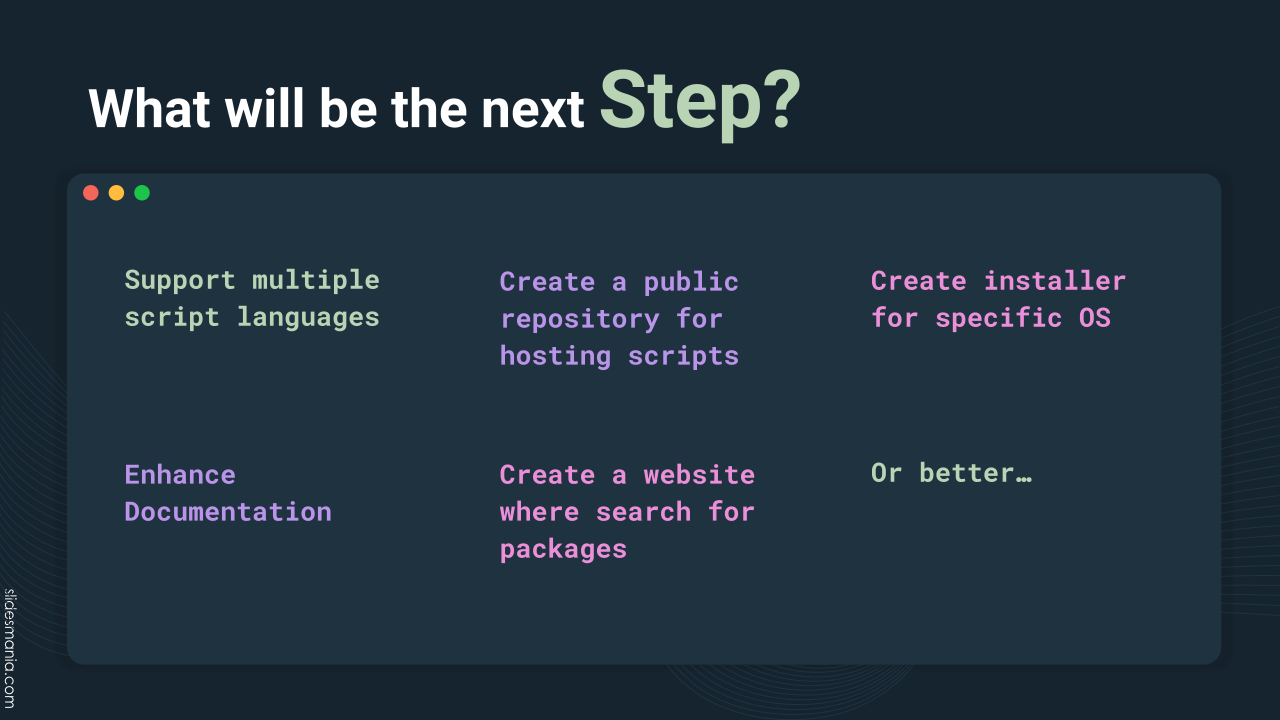 What will be the next Step?

Support multiple script languages

Create a public repository for hosting scripts

Create installer for specific OS

Enhance Documentation

Create a website where search for packages

Or better…

slidesmania.com